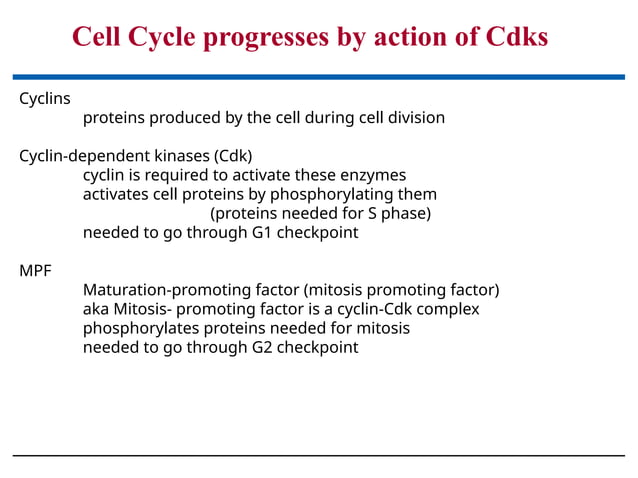 Cell Cycle progresses by action of Cdks

Cyclins
proteins produced by the cell during cell division

Cyclin-dependent kinases (Cdk)
cyclin is required to activate these enzymes
activates cell proteins by phosphorylating them
(proteins needed for S phase)
needed to go through G1 checkpoint

MPF
Maturation-promoting factor (mitosis promoting factor)
aka Mitosis- promoting factor is a cyclin-Cdk complex
phosphorylates proteins needed for mitosis
needed to go through G2 checkpoint